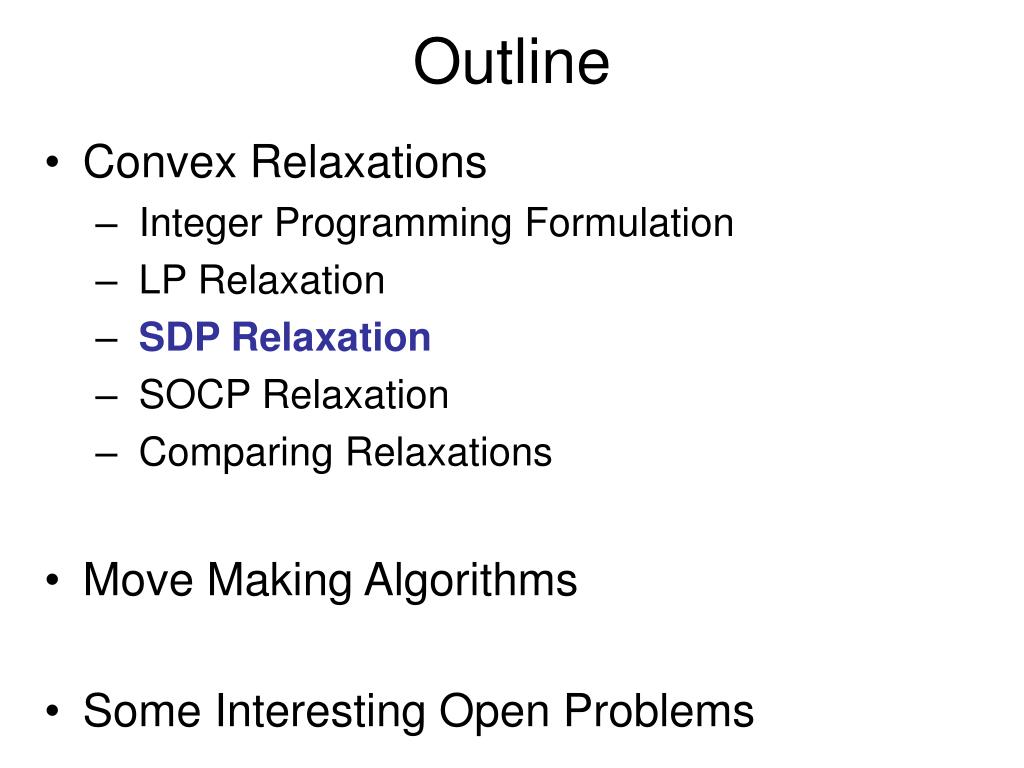 Outline

• Convex Relaxations
  – Integer Programming Formulation
  – LP Relaxation
  – SDP Relaxation
  – SOCP Relaxation
  – Comparing Relaxations

• Move Making Algorithms

• Some Interesting Open Problems